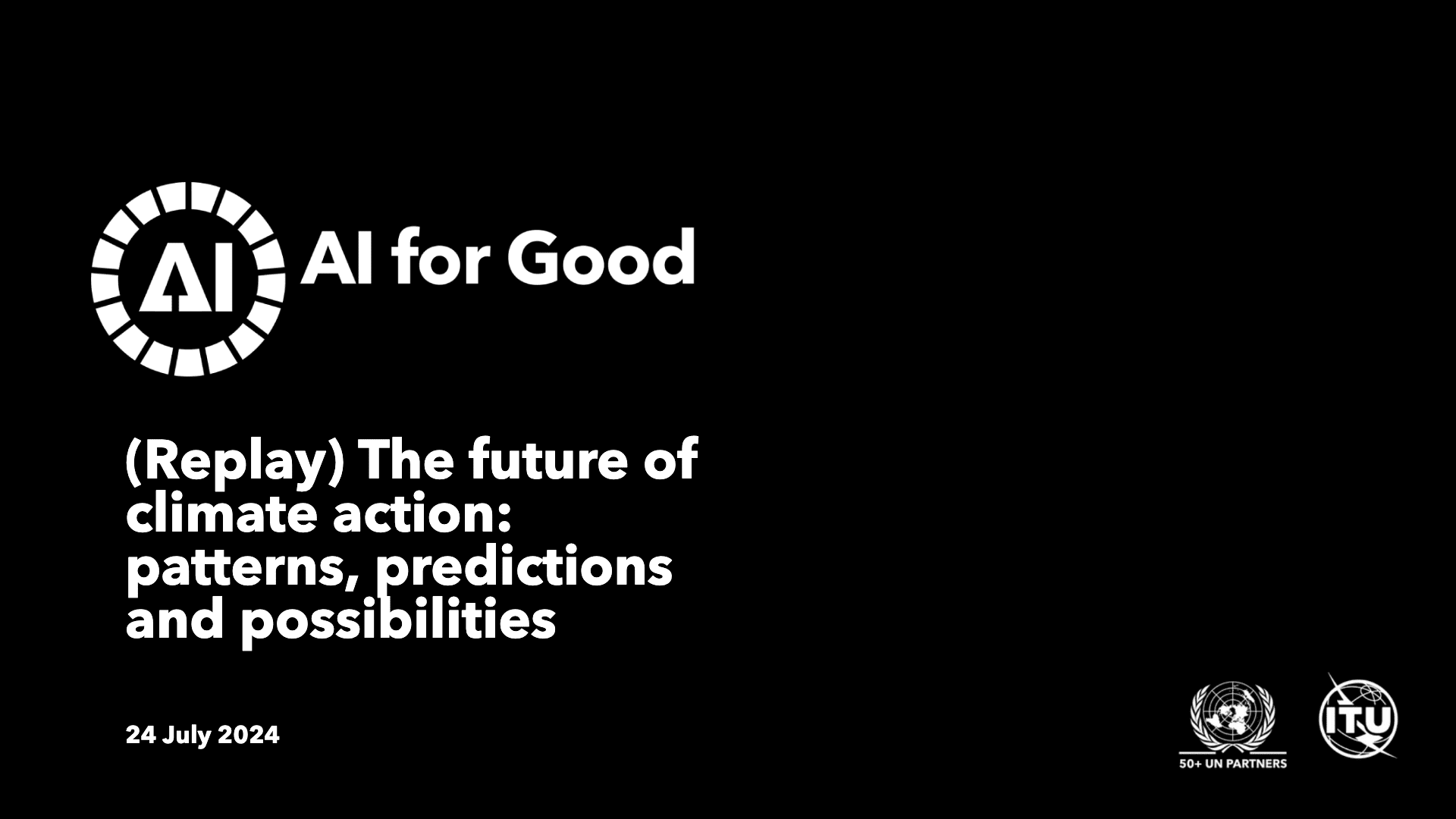 AI

AI for Good

(Replay) The future of climate action: patterns, predictions and possibilities

24 July 2024

50+ UN PARTNERS

ITU